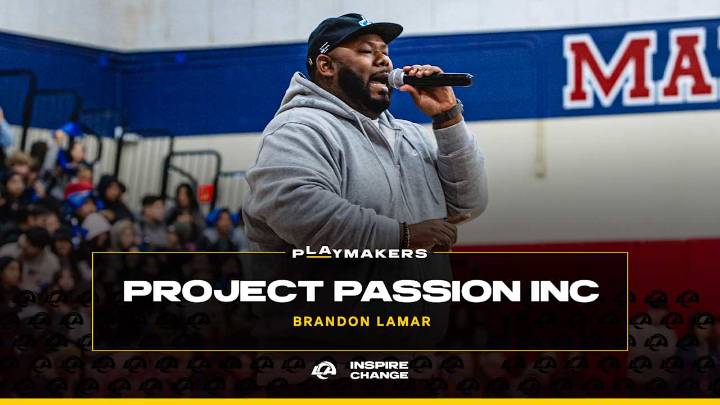 MA

PLAYMAKERS

PROJECT PASSION INC

BRANDON LAMAR

INSPIRE CHANGE